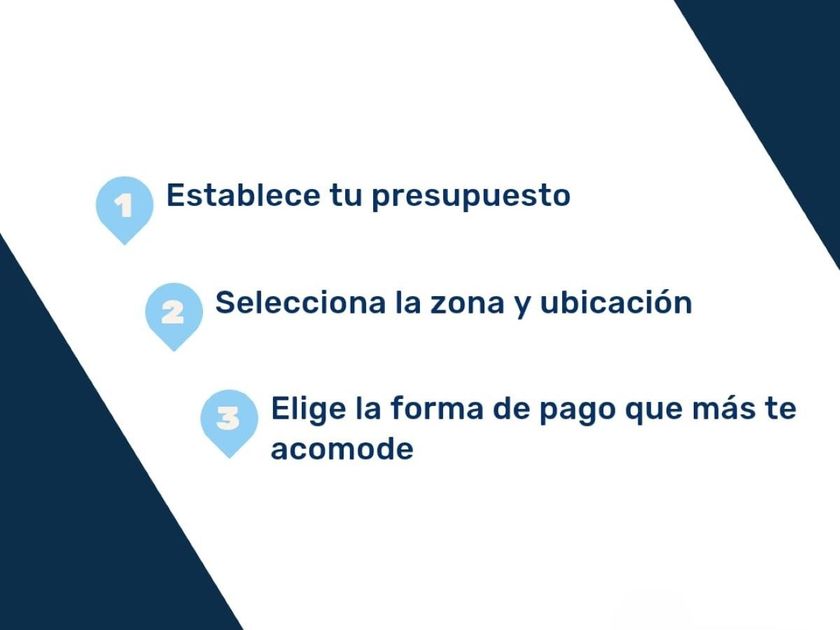 1 Establece tu presupuesto

2 Selecciona la zona y ubicación

3 Elige la forma de pago que más te acomode